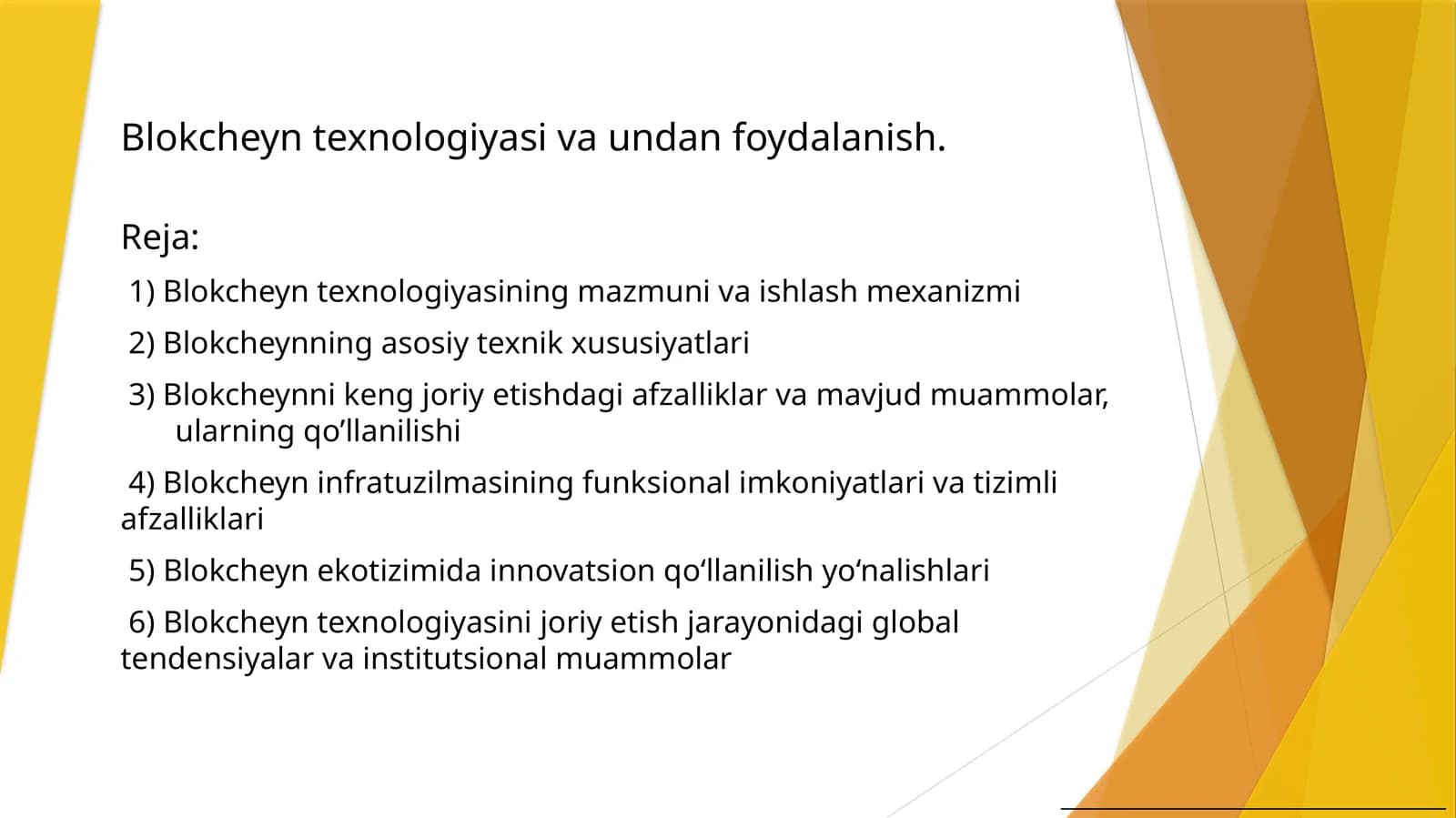 Blokcheyn texnologiyasi va undan foydalanish.

Reja:

1) Blokcheyn texnologiyasining mazmuni va ishlash mexanizmi

2) Blokcheynning asosiy texnik xususiyatlari

3) Blokcheynni keng joriy etishdagi afzalliklar va mavjud muammolar, ularning qo’llanilishi

4) Blokcheyn infratuzilmasining funksional imkoniyatlari va tizimli afzalliklari

5) Blokcheyn ekotizimida innovatsion qo‘llanilish yo‘nalishlari

6) Blokcheyn texnologiyasini joriy etish jarayonidagi global tendensiyalar va institutsional muammolar